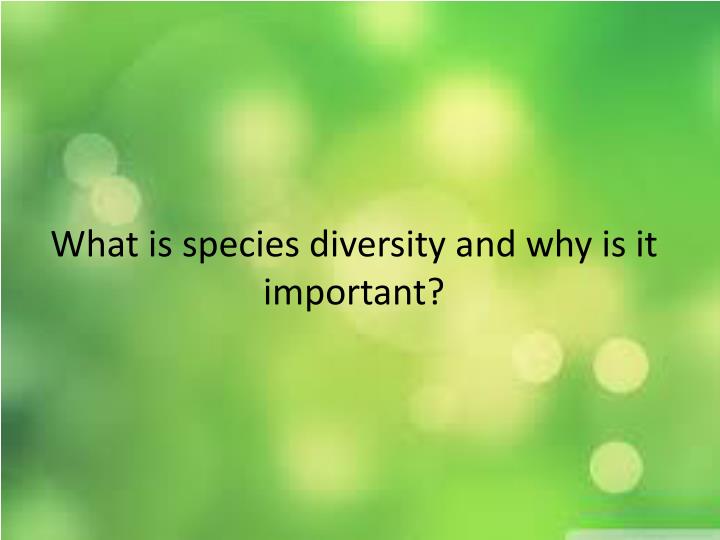 What is species diversity and why is it important?